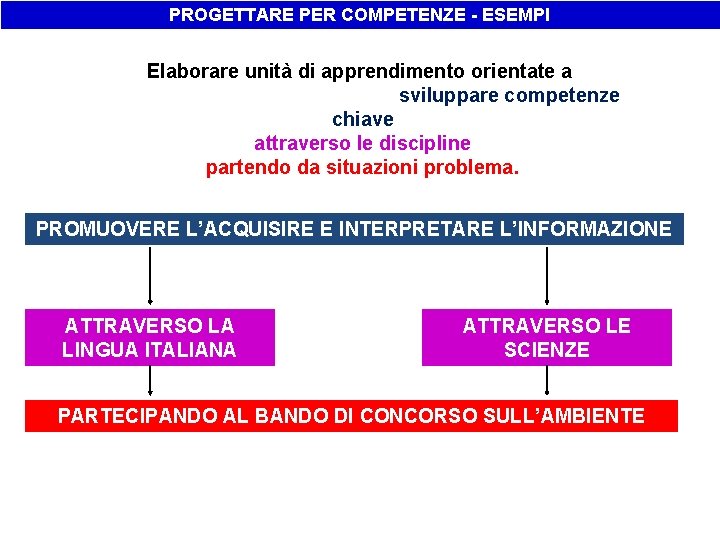 PROGETTARE PER COMPETENZE - ESEMPI

Elaborare unità di apprendimento orientate a
sviluppare competenze
chiave
attraverso le discipline
partendo da situazioni problema.

PROMUOVERE L'ACQUISIRE E INTERPRETARE L'INFORMAZIONE

ATTRAVERSO LA LINGUA ITALIANA

ATTRAVERSO LE SCIENZE

PARTECIPANDO AL BANDO DI CONCORSO SULL'AMBIENTE